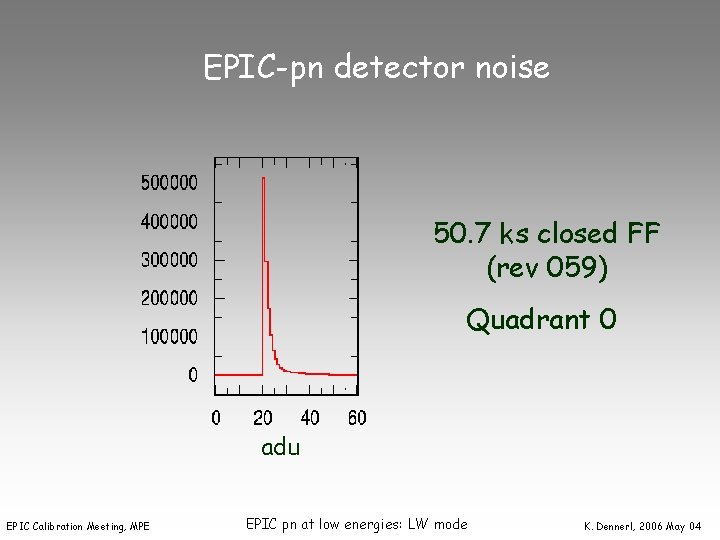 EPIC-pn detector noise

500000
400000
300000
200000
100000
0

0 20 40 60
adu

50.7 ks closed FF
(rev 059)

Quadrant 0

EPIC Calibration Meeting, MPE

EPIC pn at low energies: LW mode

K. Dennerl, 2006 May 04